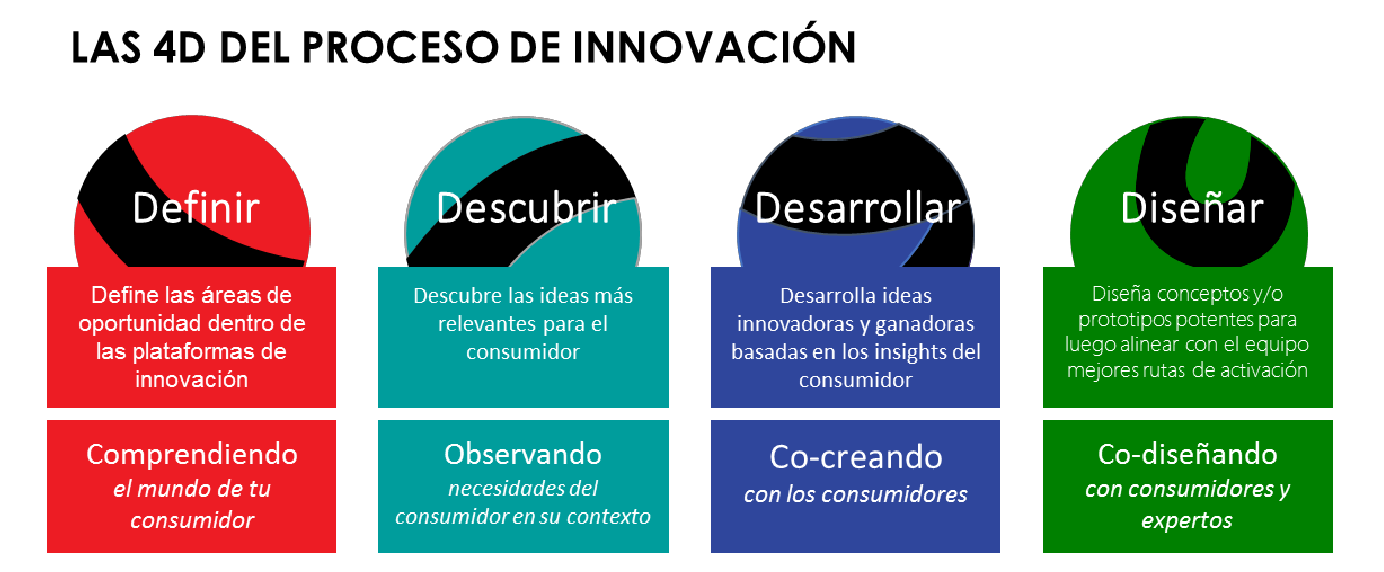 LAS 4D DEL PROCESO DE INNOVACIÓN

Definir

Define las áreas de oportunidad dentro de las plataformas de innovación

Comprendiendo
el mundo de tu consumidor

Descubrir

Descubre las ideas más relevantes para el consumidor

Observando
necesidades del consumidor en su contexto

Desarrollar

Desarrolla ideas innovadoras y ganadoras basadas en los insights del consumidor

Co-creando
con los consumidores

Diseñar

Diseña conceptos y/o prototipos potentes para luego alinear con el equipo mejores rutas de activación

Co-diseñando
con consumidores y expertos